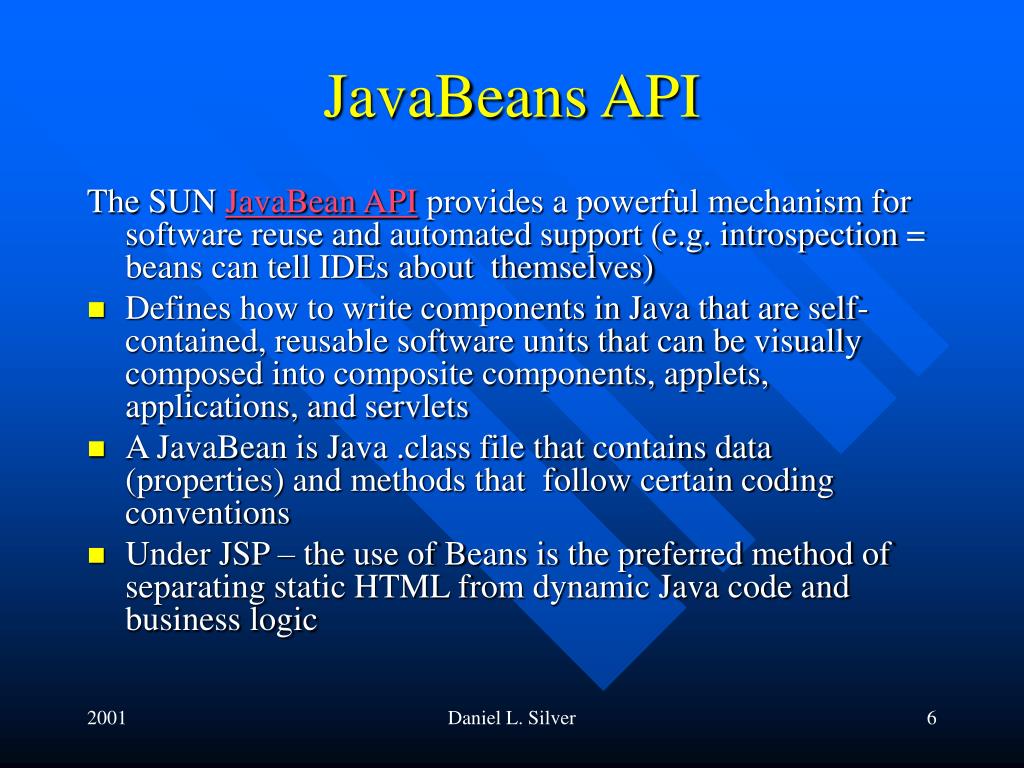 JavaBeans API

The SUN JavaBean API provides a powerful mechanism for software reuse and automated support (e.g. introspection = beans can tell IDEs about themselves)

- Defines how to write components in Java that are self-contained, reusable software units that can be visually composed into composite components, applets, applications, and servlets
- A JavaBean is Java .class file that contains data (properties) and methods that follow certain coding conventions
- Under JSP – the use of Beans is the preferred method of separating static HTML from dynamic Java code and business logic

2001

Daniel L. Silver

6